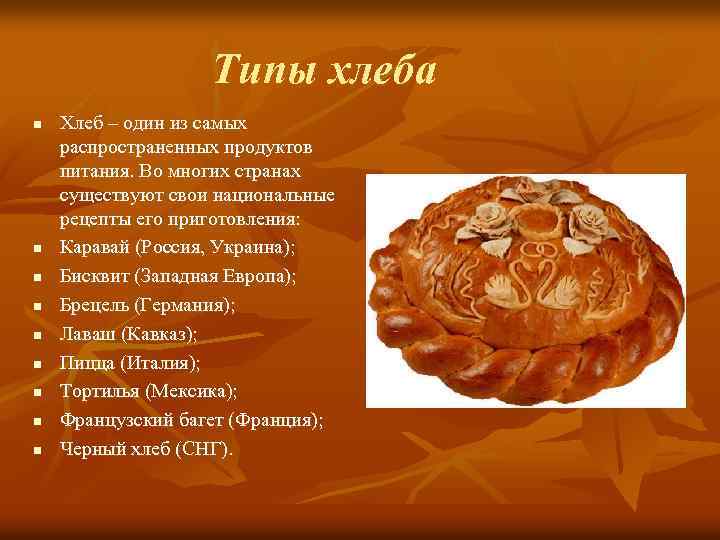 Типы хлеба

- Хлеб – один из самых распространенных продуктов питания. Во многих странах существуют свои национальные рецепты его приготовления:
- Каравай (Россия, Украина);
- Бисквит (Западная Европа);
- Брецель (Германия);
- Лаваш (Кавказ);
- Пицца (Италия);
- Тортилья (Мексика);
- Французский багет (Франция);
- Черный хлеб (СНГ).